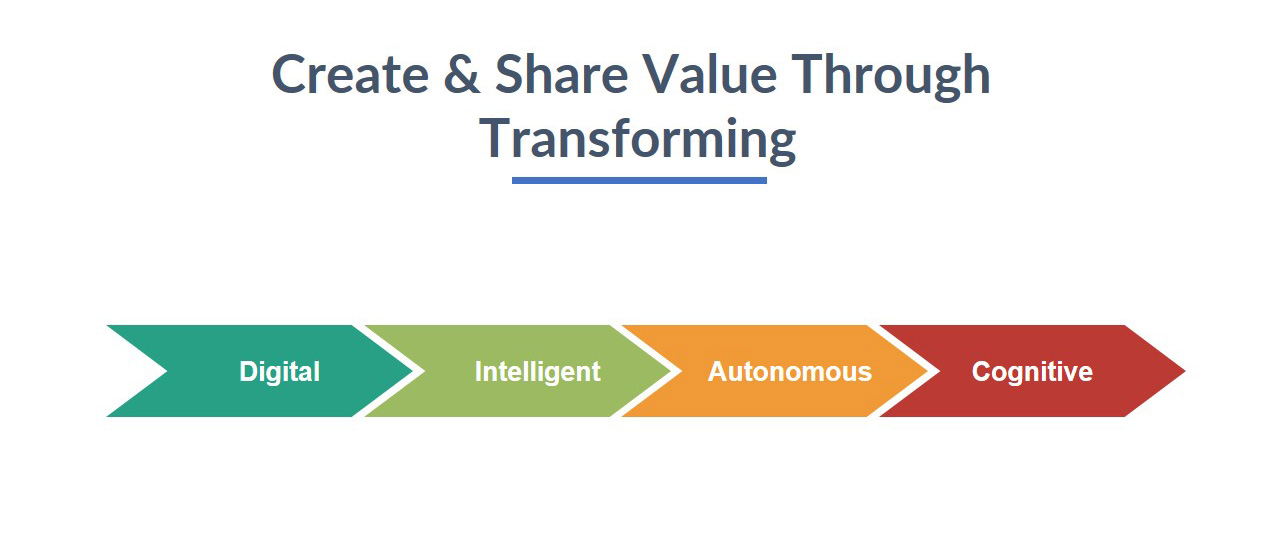 Create & Share Value Through Transforming

Digital
Intelligent
Autonomous
Cognitive